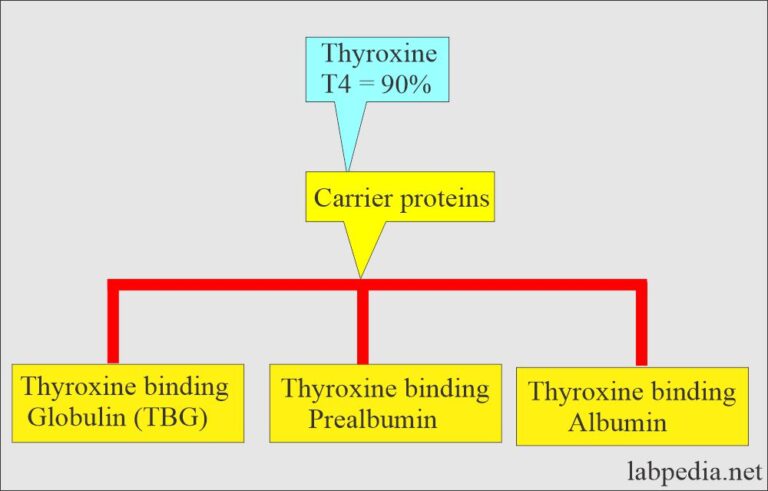 Thyroxine
T4 = 90%

Carrier proteins

Thyroxine binding
Globulin (TBG)

Thyroxine binding
Prealbumin

Thyroxine binding
Albumin

labpedia.net